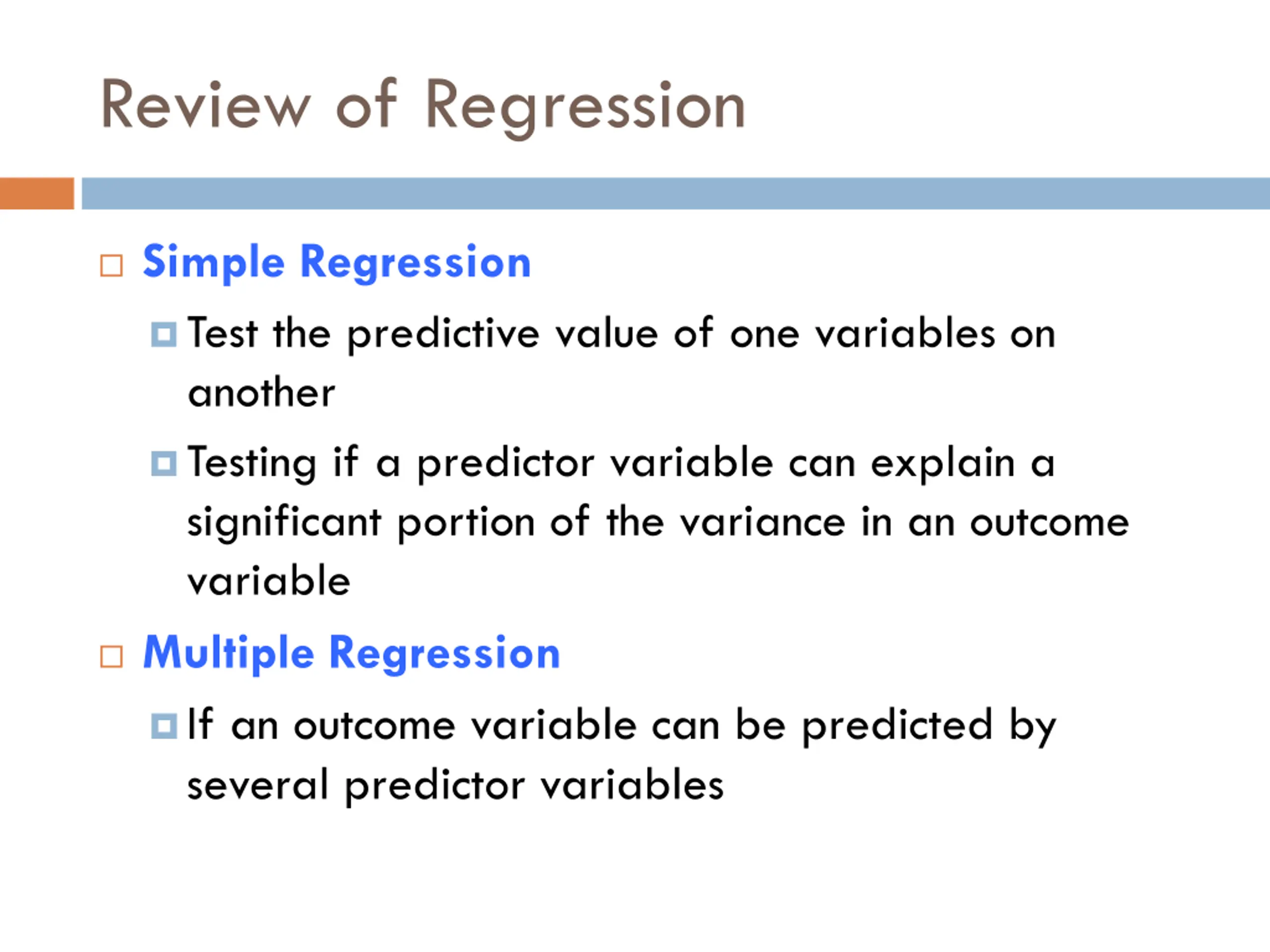 Review of Regression

Simple Regression

Test the predictive value of one variables on another

Testing if a predictor variable can explain a significant portion of the variance in an outcome variable

Multiple Regression

If an outcome variable can be predicted by several predictor variables